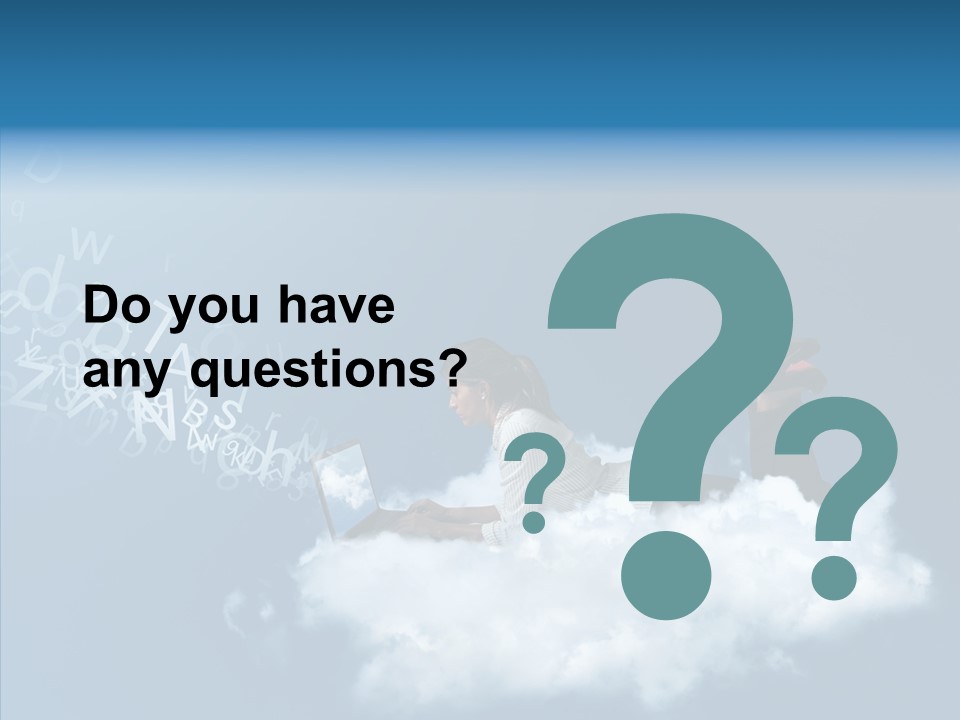 Do you have any questions?

? ? ?